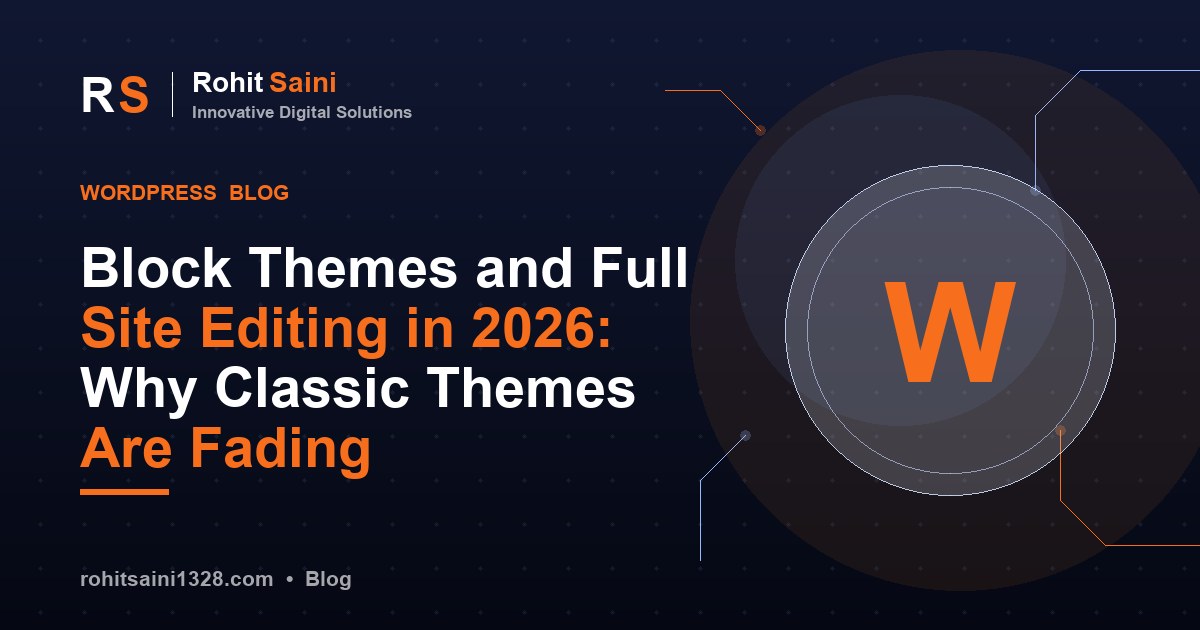 RS

Rohit Saini
Innovative Digital Solutions

WORDPRESS BLOG

Block Themes and Full Site Editing in 2026: Why Classic Themes Are Fading

W

rohitsaini1328.com • Blog